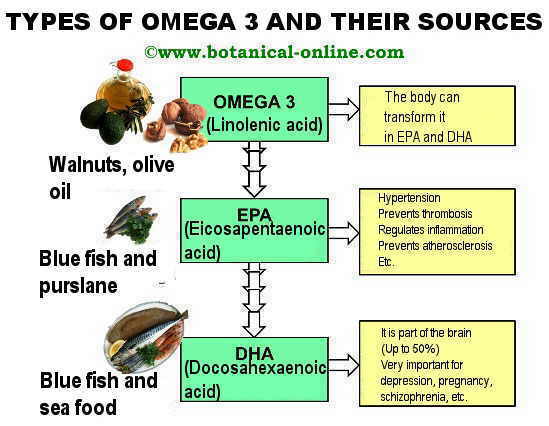 TYPES OF OMEGA 3 AND THEIR SOURCES

©www.botanical-online.com

OMEGA 3
(Linolenic acid)

The body can transform it in EPA and DHA

Walnuts, olive oil

EPA
(Eicosapentaenoic acid)

Hypertension
Prevents thrombosis
Regulates inflammation
Prevents atherosclerosis
Etc.

Blue fish and purslane

DHA
(Docosahexaenoic acid)

It is part of the brain
(Up to 50%)
Very important for depression, pregnancy, schizophrenia, etc.

Blue fish and sea food